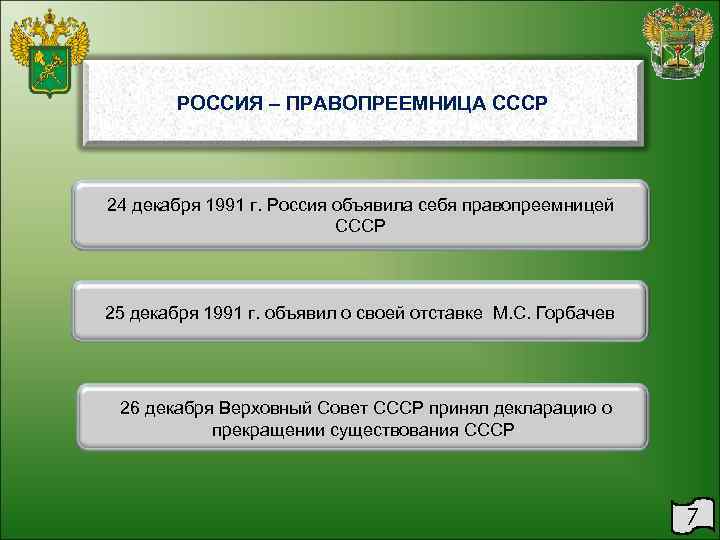 РОССИЯ – ПРАВОПРЕЕМНИЦА СССР

24 декабря 1991 г. Россия объявила себя правопреемницей СССР

25 декабря 1991 г. объявил о своей отставке М.С. Горбачев

26 декабря Верховный Совет СССР принял декларацию о прекращении существования СССР

7